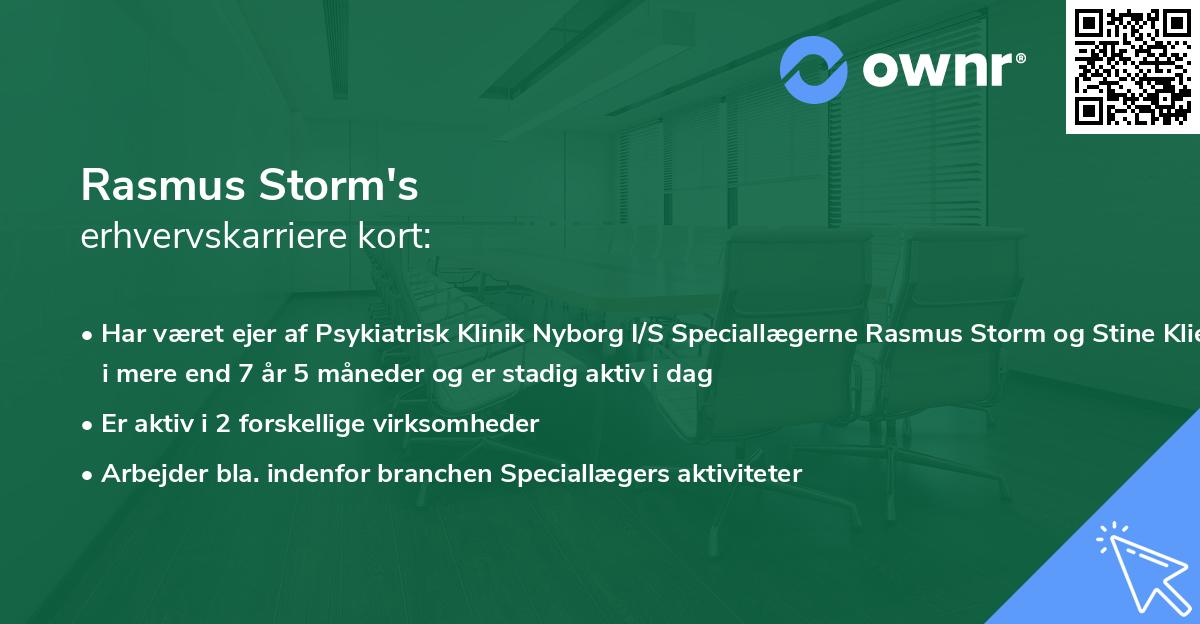 ownr®

Rasmus Storm's
erhvervskarriere kort:

• Har været ejer af Psykiatrisk Klinik Nyborg I/S Speciallægerne Rasmus Storm og Stine Klie i mere end 7 år 5 måneder og er stadig aktiv i dag

• Er aktiv i 2 forskellige virksomheder

• Arbejder bla. indenfor branchen Speciallægers aktiviteter